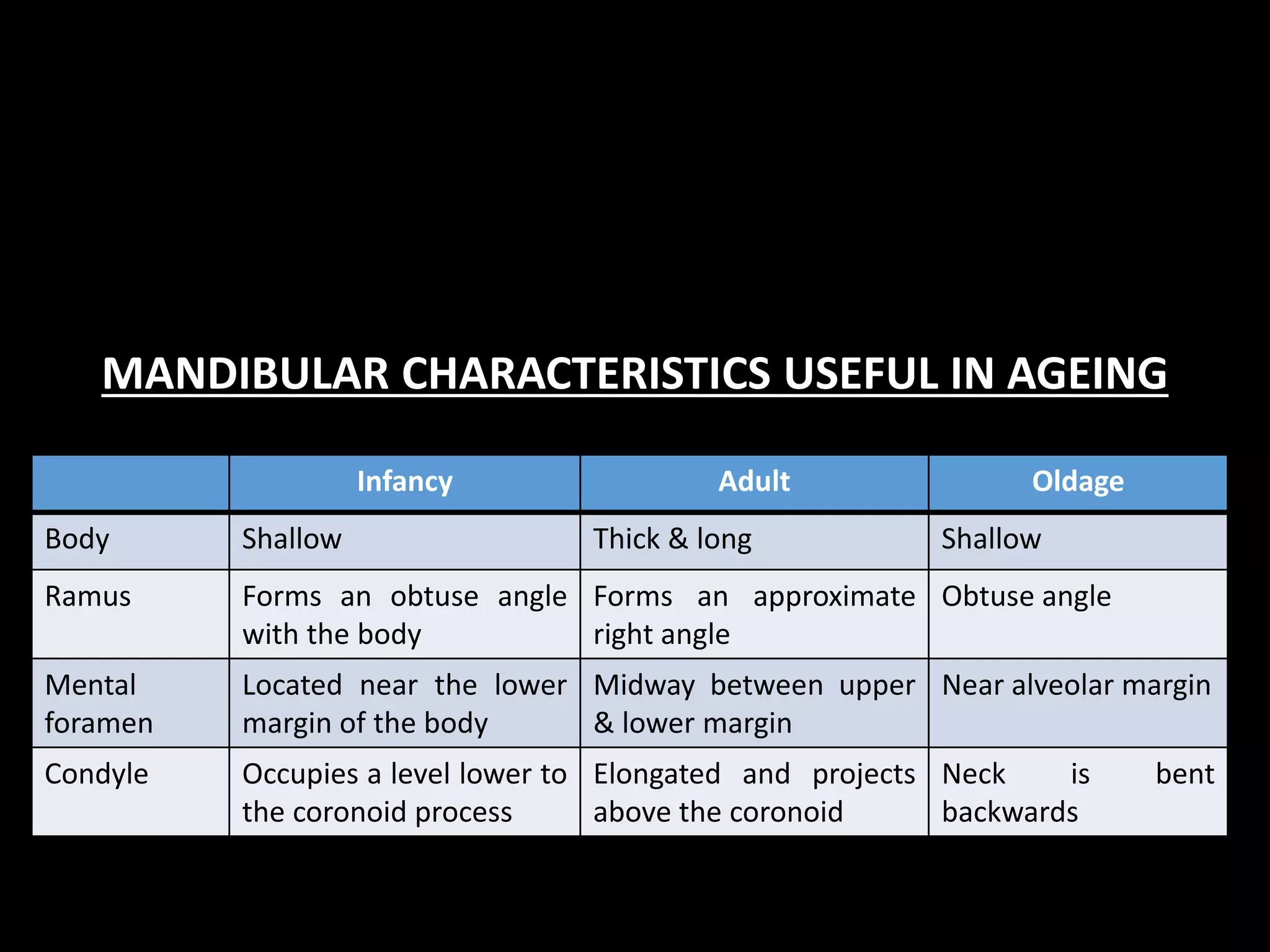 MANDIBULAR CHARACTERISTICS USEFUL IN AGEING

| | Infancy | Adult | Oldage |
|---|---|---|---|
| Body | Shallow | Thick & long | Shallow |
| Ramus | Forms an obtuse angle with the body | Forms an approximate right angle | Obtuse angle |
| Mental foramen | Located near the lower margin of the body | Midway between upper & lower margin | Near alveolar margin |
| Condyle | Occupies a level lower to the coronoid process | Elongated and projects above the coronoid | Neck is bent backwards |